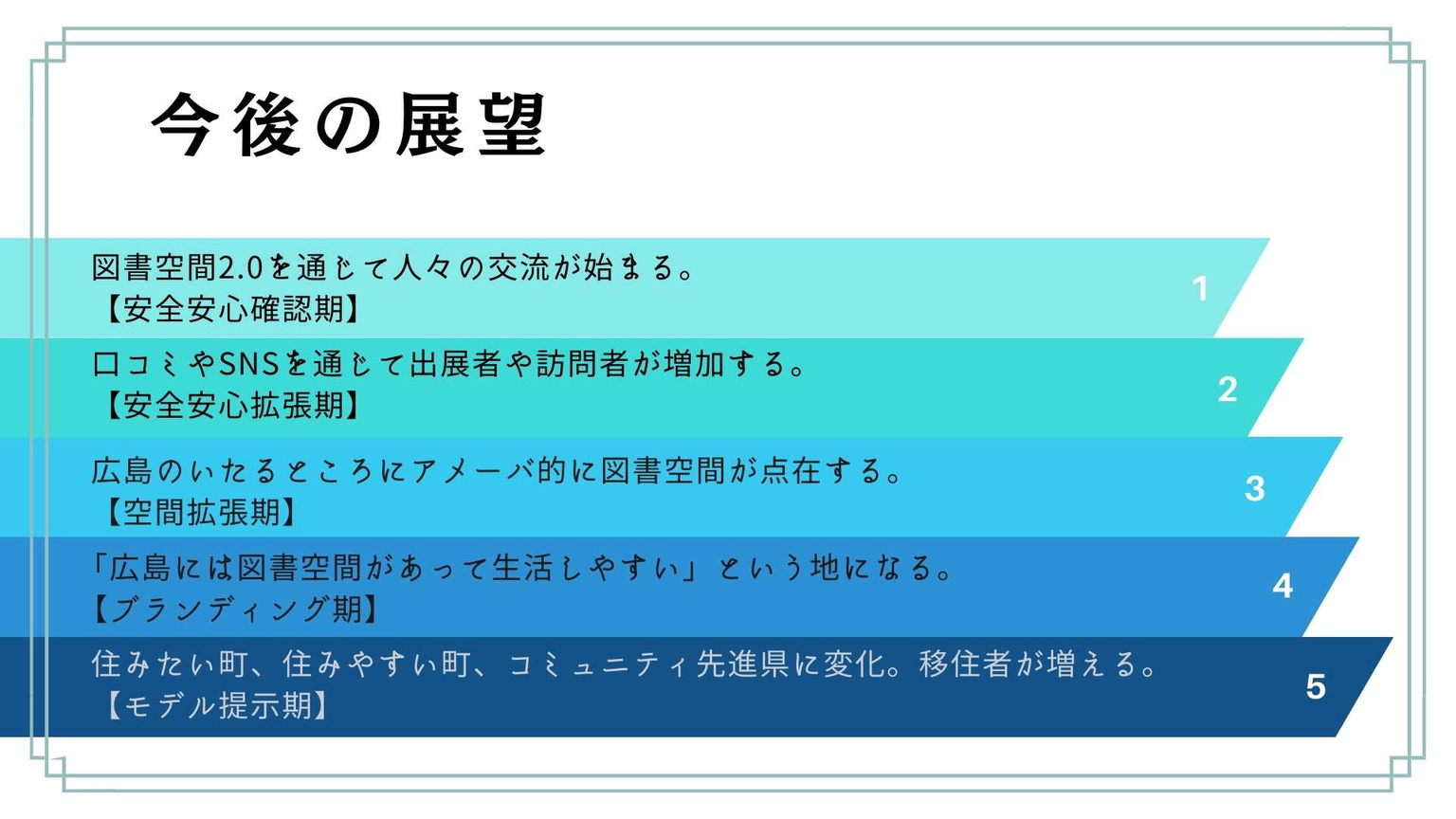 今後の展望

図書空間2.0を通じて人々の交流が始まる。
【安全安心確認期】

1

口コミやSNSを通じて出展者や訪問者が増加する。
【安全安心拡張期】

2

広島のいたるところにアメーバ的に図書空間が点在する。
【空間拡張期】

3

「広島には図書空間があって生活しやすい」という地になる。
【ブランディング期】

4

住みたい町、住みやすい町、コミュニティ先進県に変化。移住者が増える。
【モデル提示期】

5